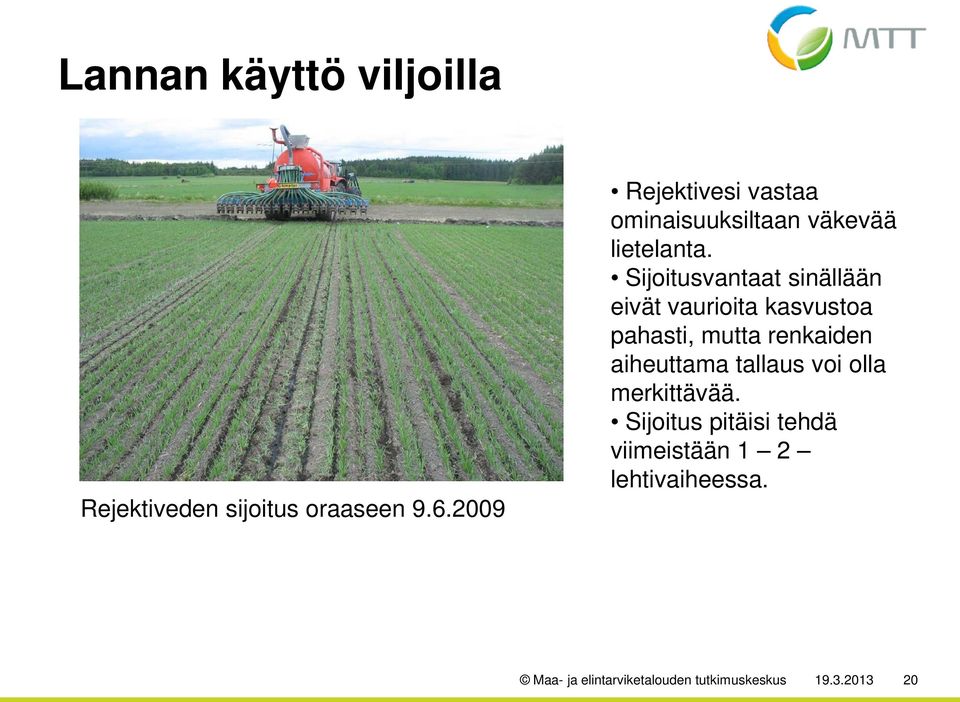 MTT

Lannan käyttö viljoilla

Rejektiveden sijoitus oraaseen 9.6.2009

• Rejektivesi vastaa ominaisuuksiltaan väkevää lietelanta.
• Sijoitusvantaat sinällään eivät vaurioita kasvustoa pahasti, mutta renkaiden aiheuttama tallaus voi olla merkittävää.
• Sijoitus pitäisi tehdä viimeistään 1 – 2 – lehtivaiheessa.

© Maa- ja elintarviketalouden tutkimuskeskus 19.3.2013 20